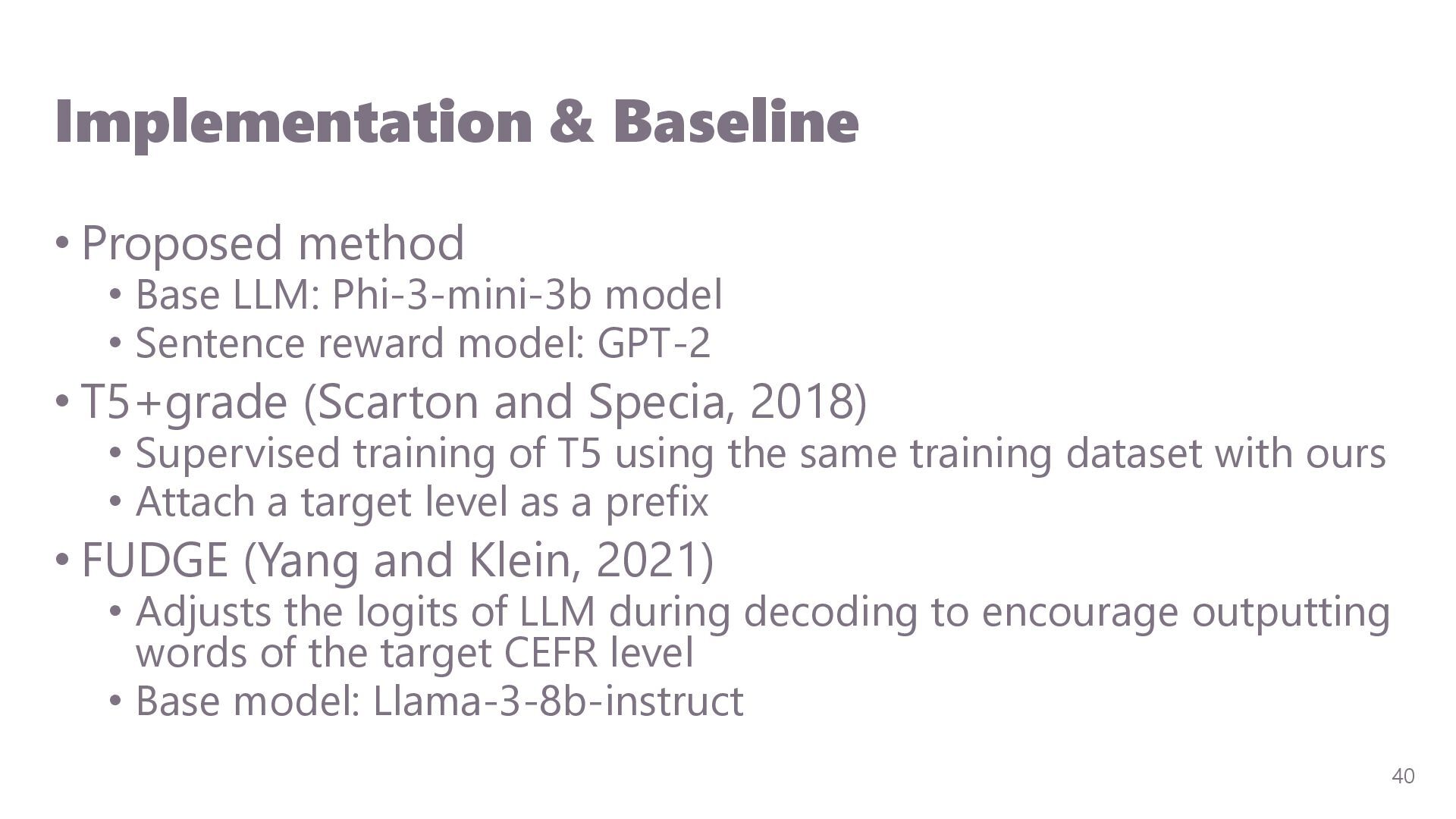 Implementation & Baseline

• Proposed method
  • Base LLM: Phi-3-mini-3b model
  • Sentence reward model: GPT-2
• T5+grade (Scarton and Specia, 2018)
  • Supervised training of T5 using the same training dataset with ours
  • Attach a target level as a prefix
• FUDGE (Yang and Klein, 2021)
  • Adjusts the logits of LLM during decoding to encourage outputting words of the target CEFR level
  • Base model: Llama-3-8b-instruct

40